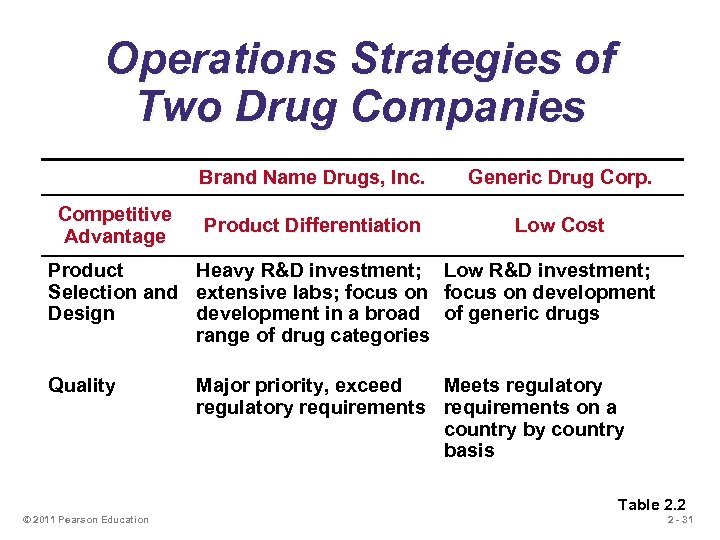 Operations Strategies of Two Drug Companies

| | Brand Name Drugs, Inc. | Generic Drug Corp. |
|---|---|---|
| Competitive Advantage | Product Differentiation | Low Cost |
| Product Selection and Design | Heavy R&D investment; extensive labs; focus on development in a broad range of drug categories | Low R&D investment; focus on development of generic drugs |
| Quality | Major priority, exceed regulatory requirements | Meets regulatory requirements on a country by country basis |

Table 2.2

© 2011 Pearson Education

2 - 31